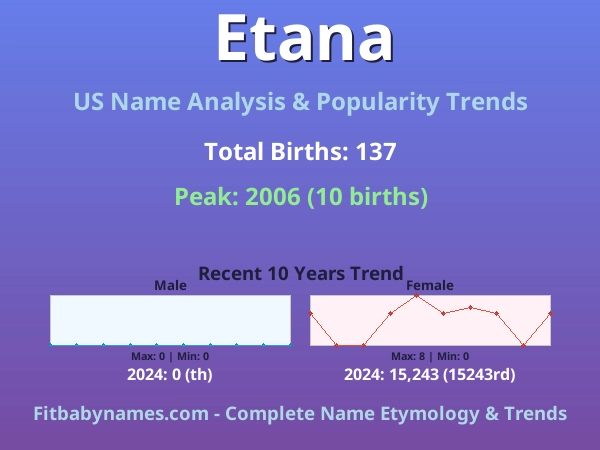 Etana

US Name Analysis & Popularity Trends

Total Births: 137

Peak: 2006 (10 births)

Recent 10 Years Trend

Male

Max: 0 | Min: 0

2024: 0 (th)

Female

Max: 8 | Min: 0

2024: 15,243 (15243rd)

Fitbabynames.com - Complete Name Etymology & Trends